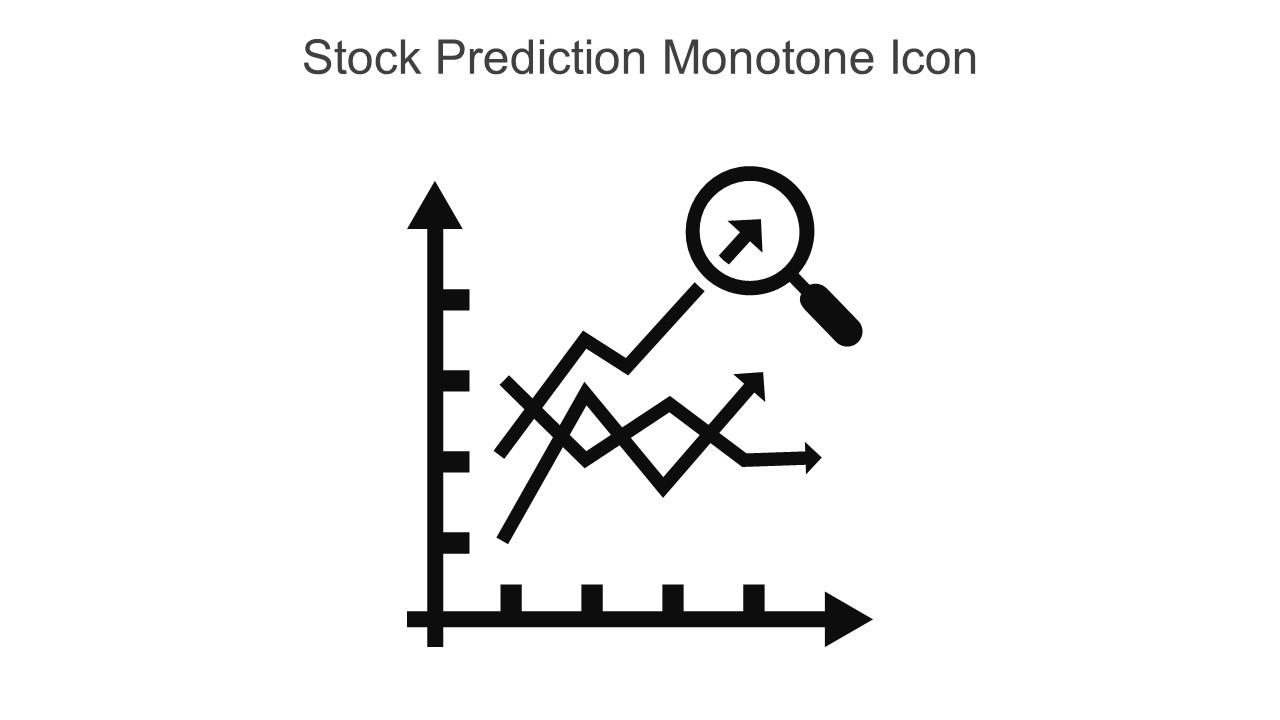 Stock Prediction Monotone Icon